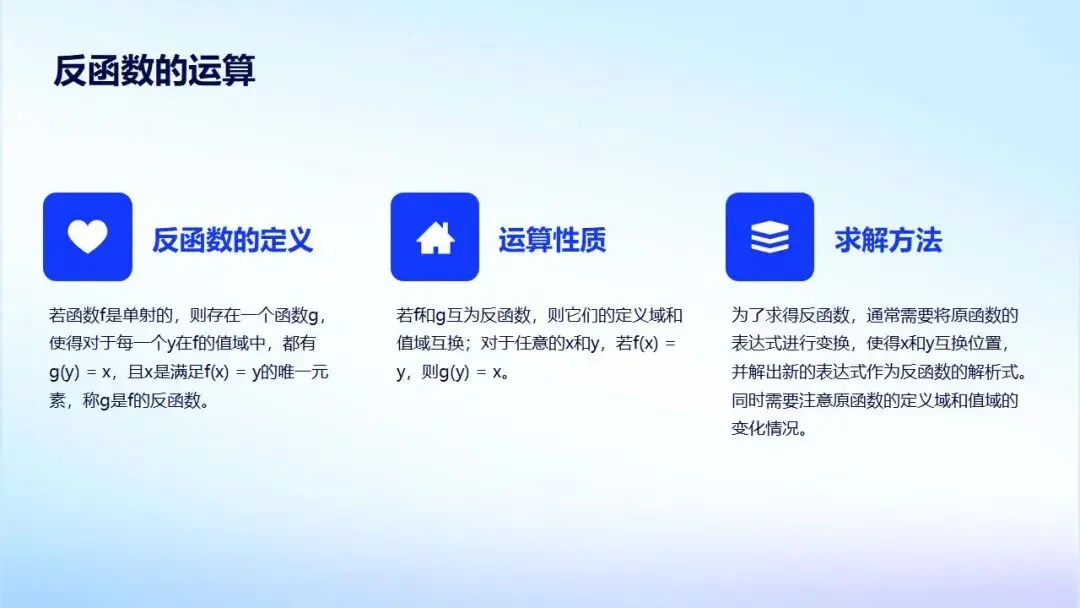 反函数的运算

反函数的定义

若函数f是单射的，则存在一个函数g，使得对于每一个y在f的值域中，都有g(y) = x，且x是满足f(x) = y的唯一元素，称g是f的反函数。

运算性质

若f和g互为反函数，则它们的定义域和值域互换；对于任意的x和y，若f(x) = y，则g(y) = x。

求解方法

为了求得反函数，通常需要将原函数的表达式进行变换，使得x和y互换位置，并解出新的表达式作为反函数的解析式。同时需要注意原函数的定义域和值域的变化情况。